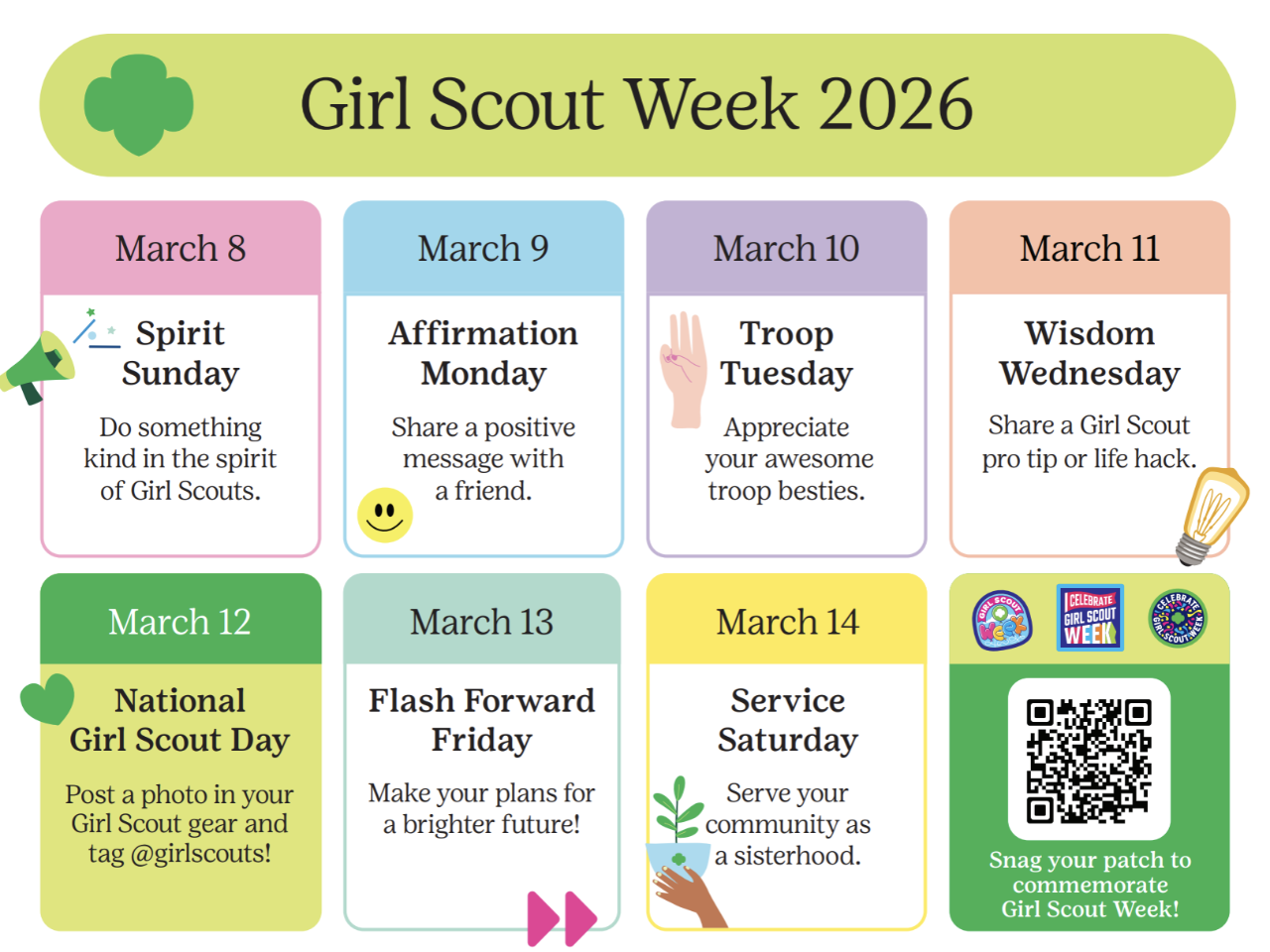 Girl Scout Week 2026

March 8

Spirit Sunday

Do something kind in the spirit of Girl Scouts.

March 9

Affirmation Monday

Share a positive message with a friend.

March 10

Troop Tuesday

Appreciate your awesome troop besties.

March 11

Wisdom Wednesday

Share a Girl Scout pro tip or life hack.

March 12

National Girl Scout Day

Post a photo in your Girl Scout gear and tag @girlscouts!

March 13

Flash Forward Friday

Make your plans for a brighter future!

March 14

Service Saturday

Serve your community as a sisterhood.

GIRL SCOUT WEEK

CELEBRATE GIRL SCOUT WEEK

CELEBRATE GIRL SCOUT WEEK

Snag your patch to commemorate Girl Scout Week!